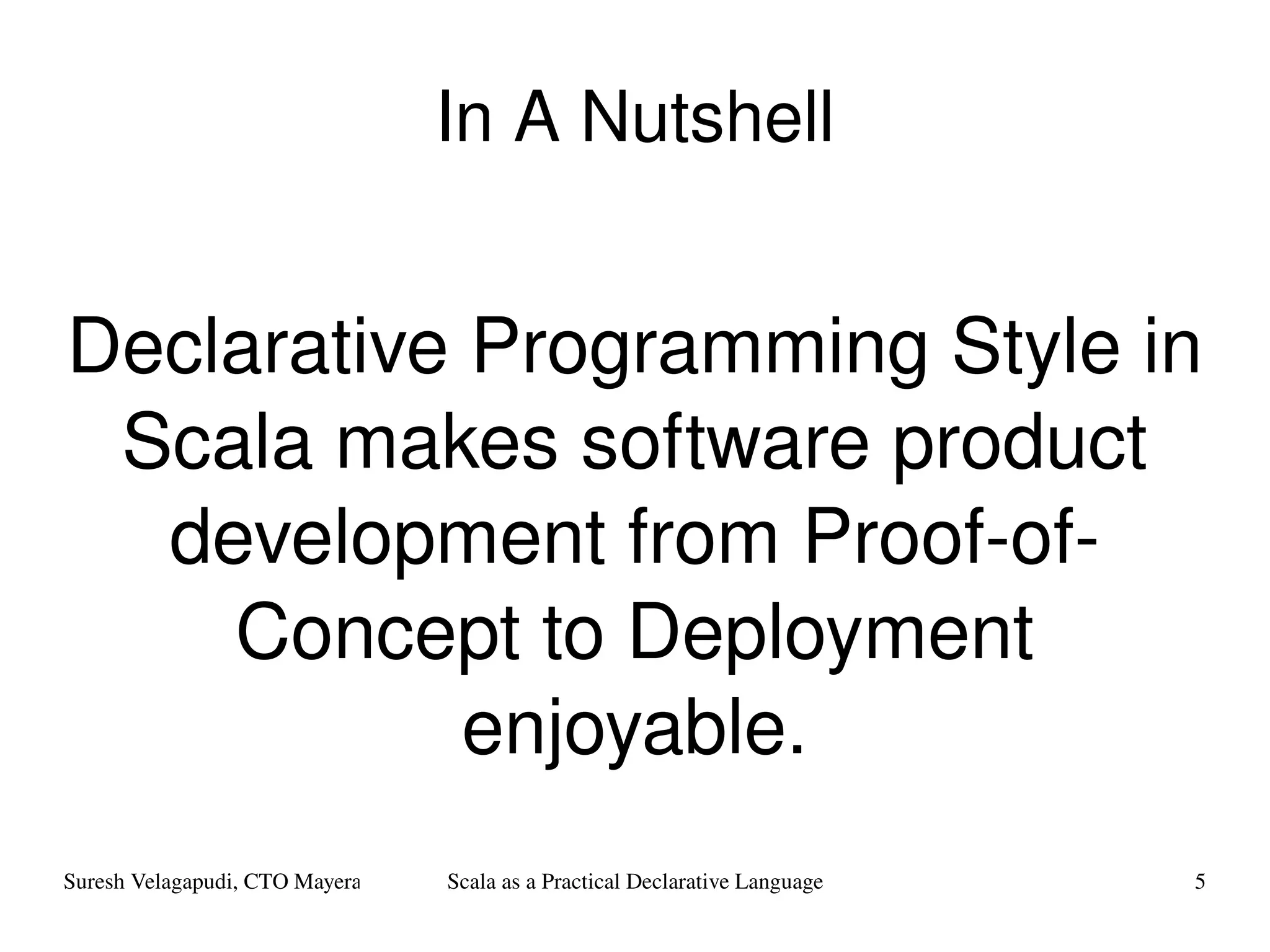 In A Nutshell

Declarative Programming Style in Scala makes software product development from Proof-of-Concept to Deployment enjoyable.

Suresh Velagapudi, CTO Mayera

Scala as a Practical Declarative Language

5